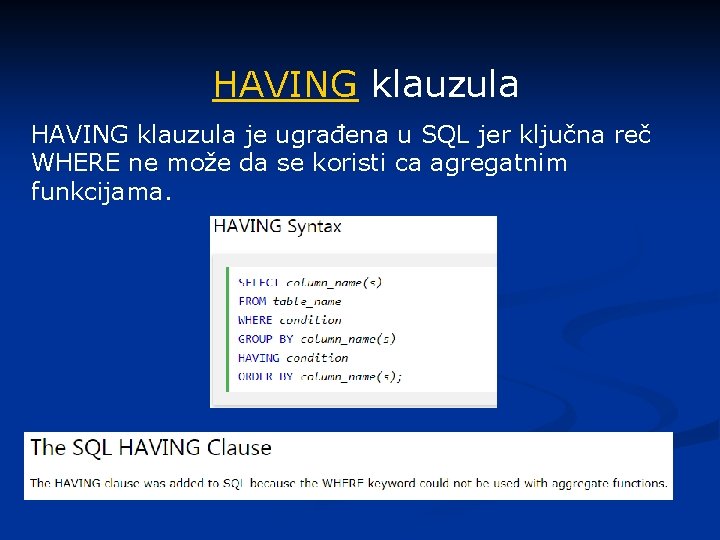 HAVING klauzula

HAVING klauzula je ugrađena u SQL jer ključna reč WHERE ne može da se koristi ca agregatnim funkcijama.

HAVING Syntax

SELECT column_name(s)
FROM table_name
WHERE condition
GROUP BY column_name(s)
HAVING condition
ORDER BY column_name(s);

The SQL HAVING Clause

The HAVING clause was added to SQL because the WHERE keyword could not be used with aggregate functions.